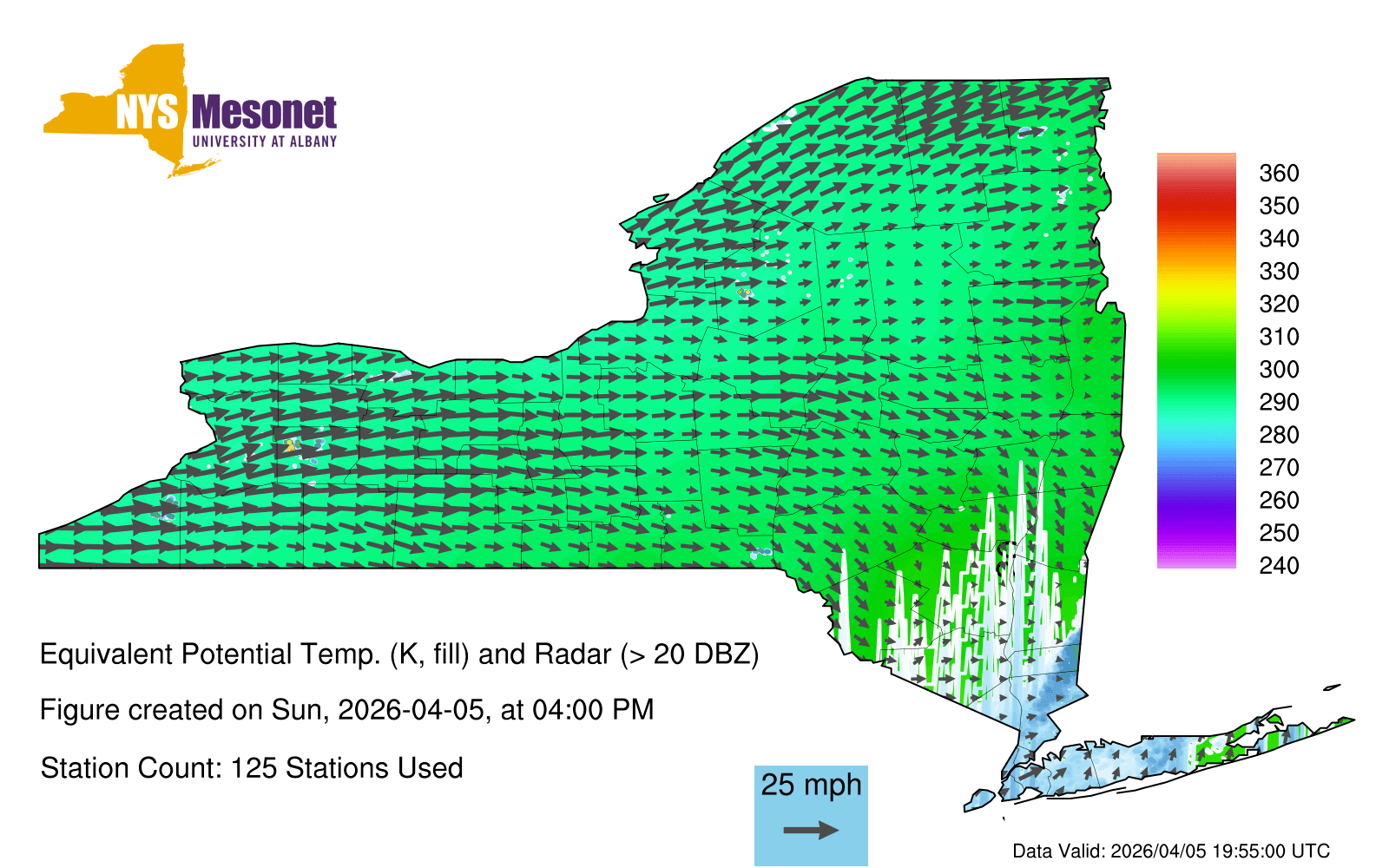 NYS Mesonet
UNIVERSITY AT ALBANY

360
350
340
330
320
310
300
290
280
270
260
250
240

Equivalent Potential Temp. (K, fill) and Radar (> 20 DBZ)

Figure created on Sun, 2026-04-05, at 04:00 PM

Station Count: 125 Stations Used

25 mph

Data Valid: 2026/04/05 19:55:00 UTC